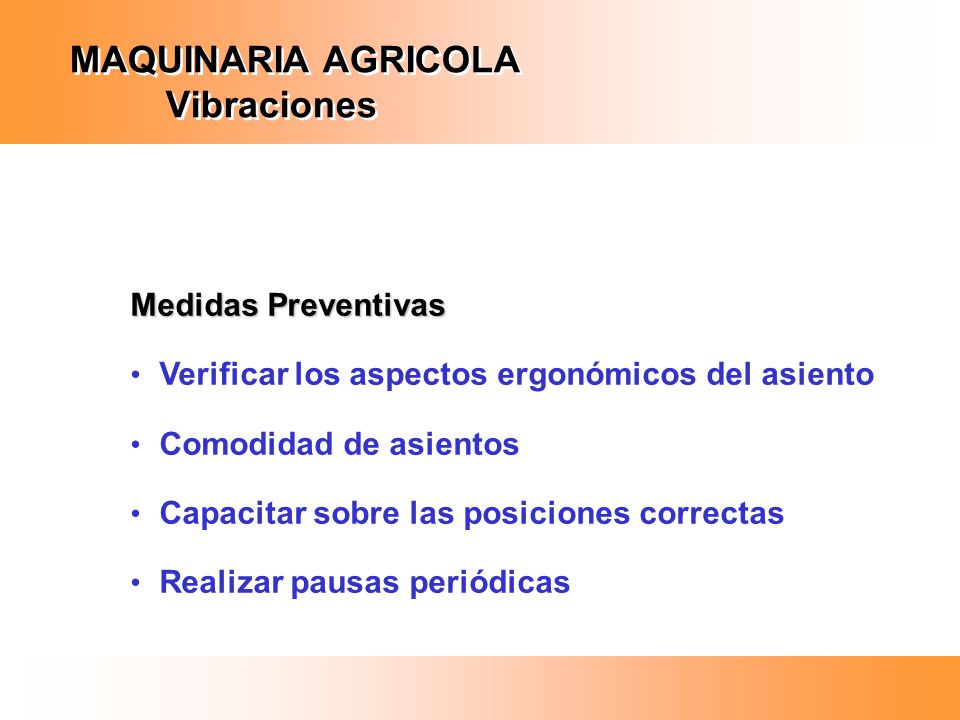 MAQUINARIA AGRICOLA
Vibraciones

Medidas Preventivas

• Verificar los aspectos ergonómicos del asiento

• Comodidad de asientos

• Capacitar sobre las posiciones correctas

• Realizar pausas periódicas